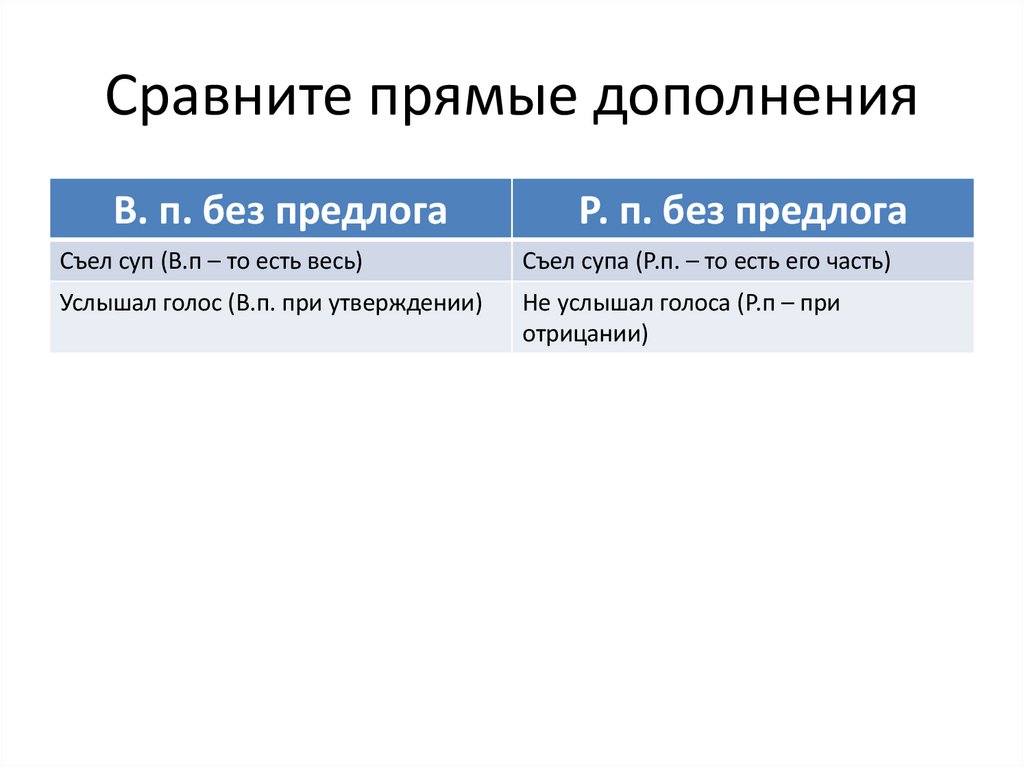 Сравните прямые дополнения

| В. п. без предлога | Р. п. без предлога |
|---|---|
| Съел суп (В.п – то есть весь) | Съел супа (Р.п. – то есть его часть) |
| Услышал голос (В.п. при утверждении) | Не услышал голоса (Р.п – при отрицании) |